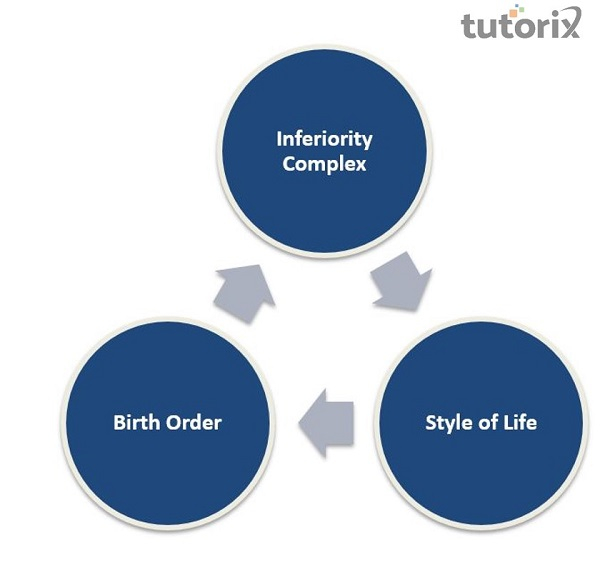 tutorix

Inferiority Complex

Style of Life

Birth Order